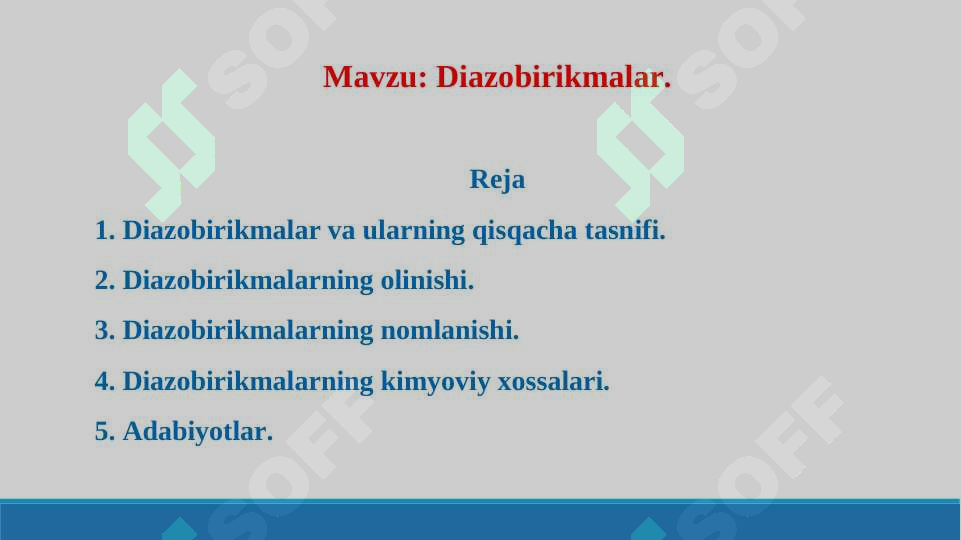 Mavzu: Diazobirikmalar.

Reja

1. Diazobirikmalar va ularning qisqacha tasnifi.

2. Diazobirikmalarning olinishi.

3. Diazobirikmalarning nomlanishi.

4. Diazobirikmalarning kimyoviy xossalari.

5. Adabiyotlar.

SOFF SOFF SOFF SOFF